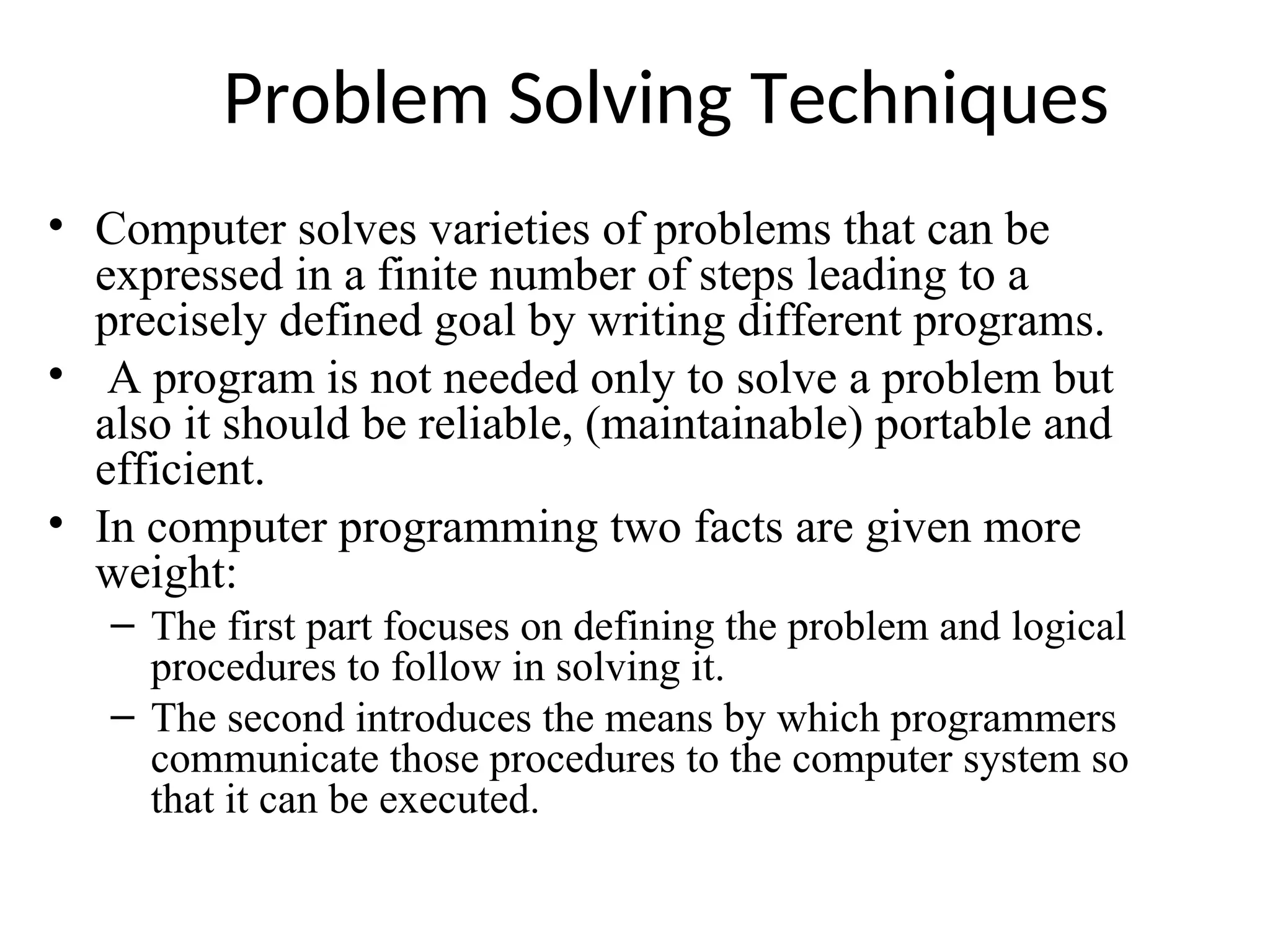 Problem Solving Techniques

• Computer solves varieties of problems that can be expressed in a finite number of steps leading to a precisely defined goal by writing different programs.

• A program is not needed only to solve a problem but also it should be reliable, (maintainable) portable and efficient.

• In computer programming two facts are given more weight:

– The first part focuses on defining the problem and logical procedures to follow in solving it.

– The second introduces the means by which programmers communicate those procedures to the computer system so that it can be executed.